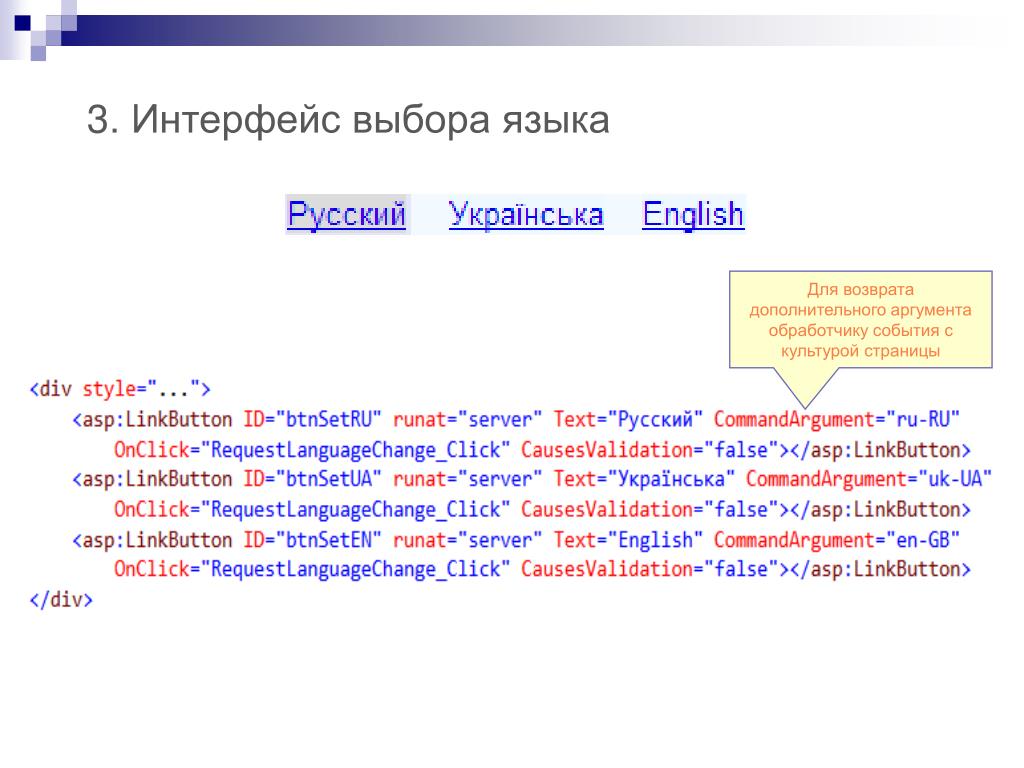 3. Интерфейс выбора языка

Русский Українська English

Для возврата дополнительного аргумента обработчику события с культурой страницы

<div style="...">
<asp:LinkButton ID="btnSetRU" runat="server" Text="Русский" CommandArgument="ru-RU" OnClick="RequestLanguageChange_Click" CausesValidation="false"></asp:LinkButton>
<asp:LinkButton ID="btnSetUA" runat="server" Text="Українська" CommandArgument="uk-UA" OnClick="RequestLanguageChange_Click" CausesValidation="false"></asp:LinkButton>
<asp:LinkButton ID="btnSetEN" runat="server" Text="English" CommandArgument="en-GB" OnClick="RequestLanguageChange_Click" CausesValidation="false"></asp:LinkButton>
</div>